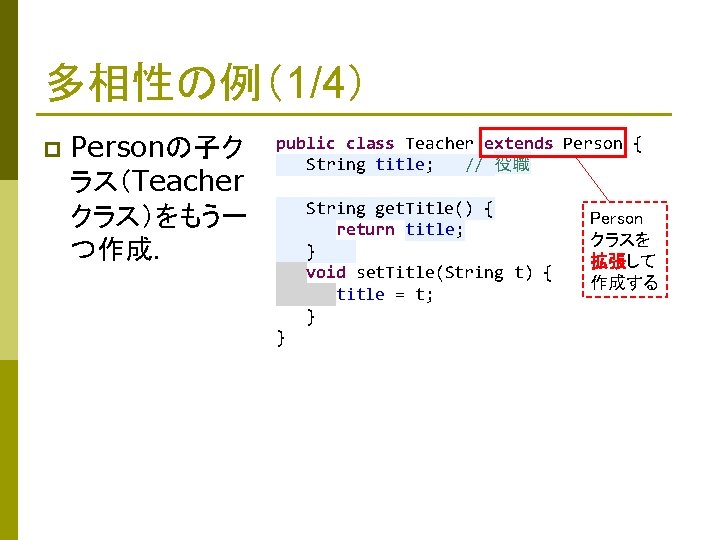 多相性の例(1/4)

Personの子クラス(Teacherクラス)をもう一つ作成.

public class Teacher extends Person {
    String title;   // 役職

    String getTitle() {
        return title;
    }
    void setTitle(String t) {
        title = t;
    }
}

Personクラスを拡張して作成する